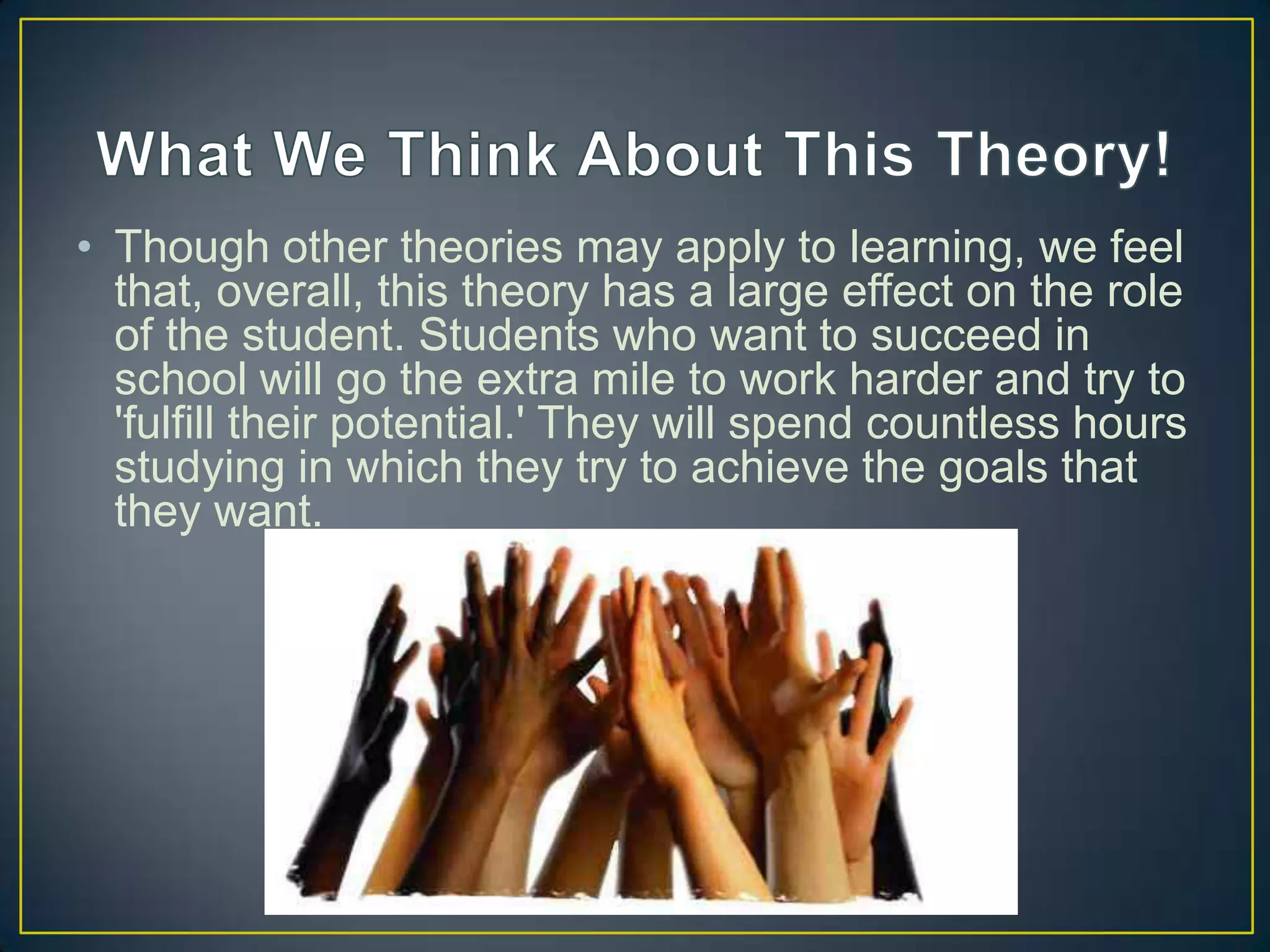 What We Think About This Theory!

• Though other theories may apply to learning, we feel that, overall, this theory has a large effect on the role of the student. Students who want to succeed in school will go the extra mile to work harder and try to 'fulfill their potential.' They will spend countless hours studying in which they try to achieve the goals that they want.